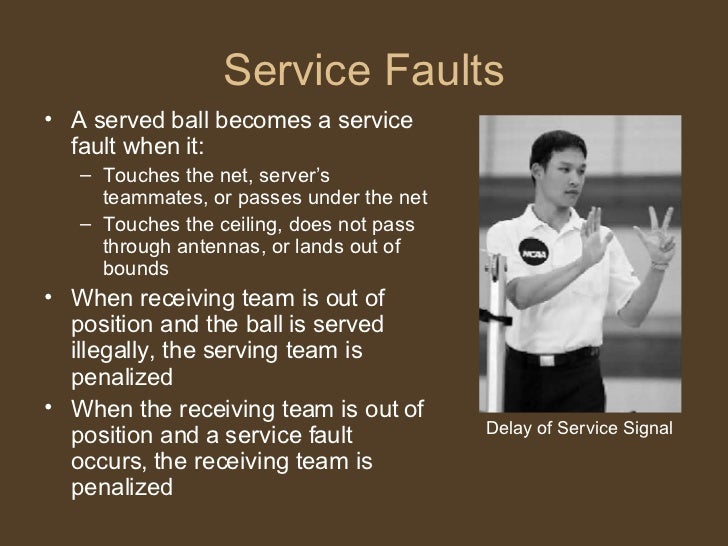 Service Faults

• A served ball becomes a service fault when it:
– Touches the net, server's teammates, or passes under the net
– Touches the ceiling, does not pass through antennas, or lands out of bounds
• When receiving team is out of position and the ball is served illegally, the serving team is penalized
• When the receiving team is out of position and a service fault occurs, the receiving team is penalized

NCAA

Delay of Service Signal